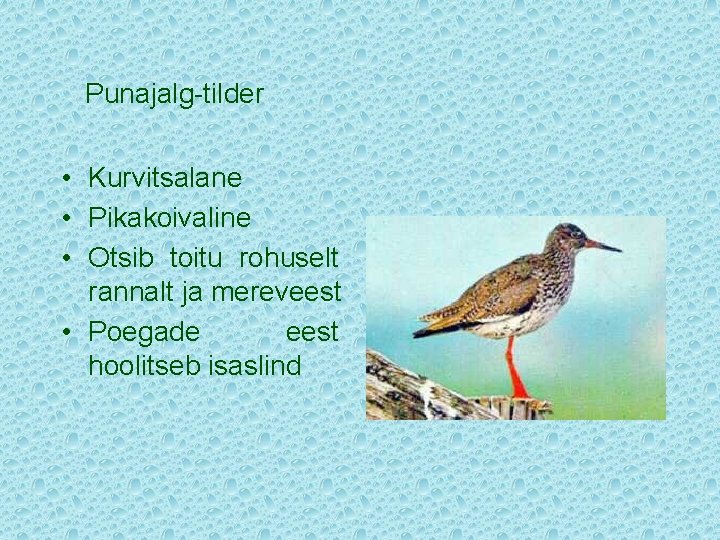 Punajalg-tilder

• Kurvitsalane
• Pikakoivaline
• Otsib toitu rohuselt rannalt ja mereveest
• Poegade eest hoolitseb isaslind